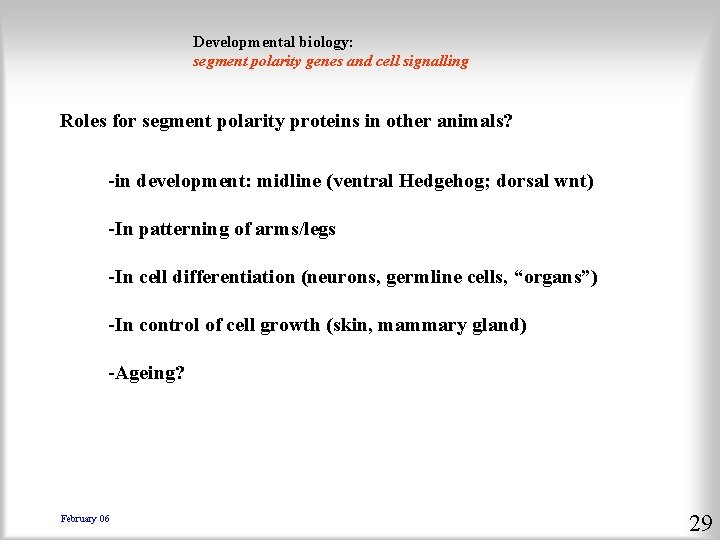 Developmental biology:
segment polarity genes and cell signalling

Roles for segment polarity proteins in other animals?

-in development: midline (ventral Hedgehog; dorsal wnt)

-In patterning of arms/legs

-In cell differentiation (neurons, germline cells, “organs”)

-In control of cell growth (skin, mammary gland)

-Ageing?

February 06

29